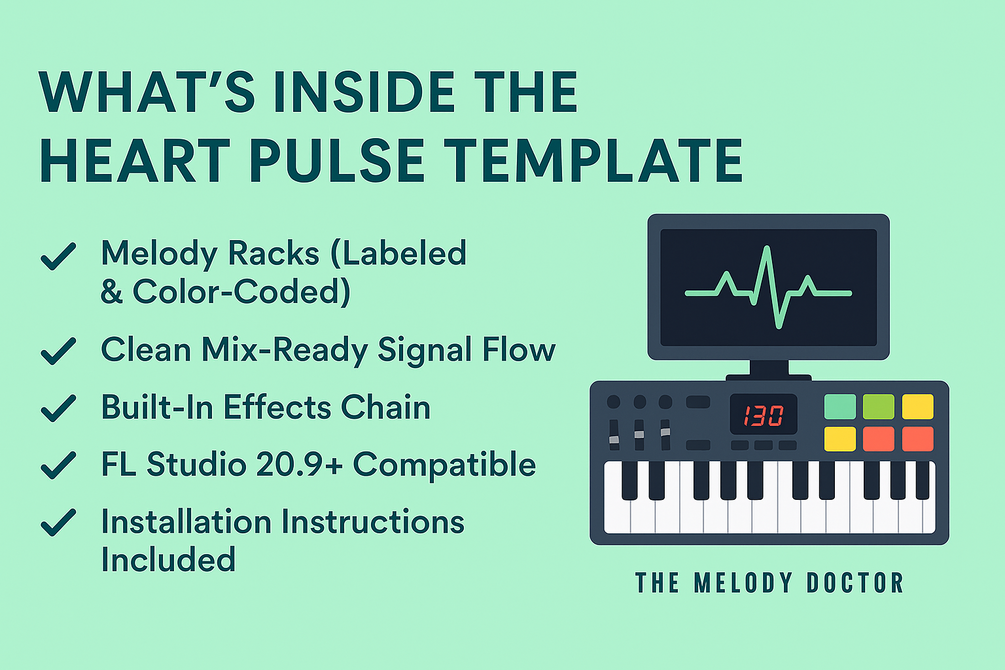 WHAT'S INSIDE THE HEART PULSE TEMPLATE

✓ Melody Racks (Labeled & Color-Coded)

✓ Clean Mix-Ready Signal Flow

✓ Built-In Effects Chain

✓ FL Studio 20.9+ Compatible

✓ Installation Instructions Included

130

THE MELODY DOCTOR